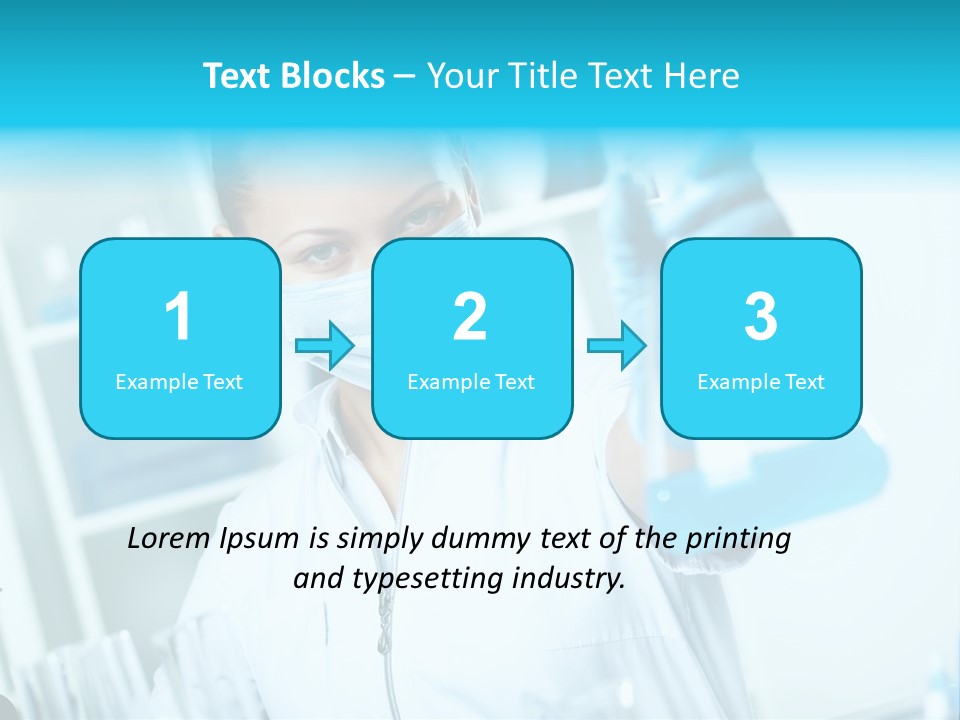 Text Blocks – Your Title Text Here

1
Example Text

2
Example Text

3
Example Text

Lorem Ipsum is simply dummy text of the printing and typesetting industry.